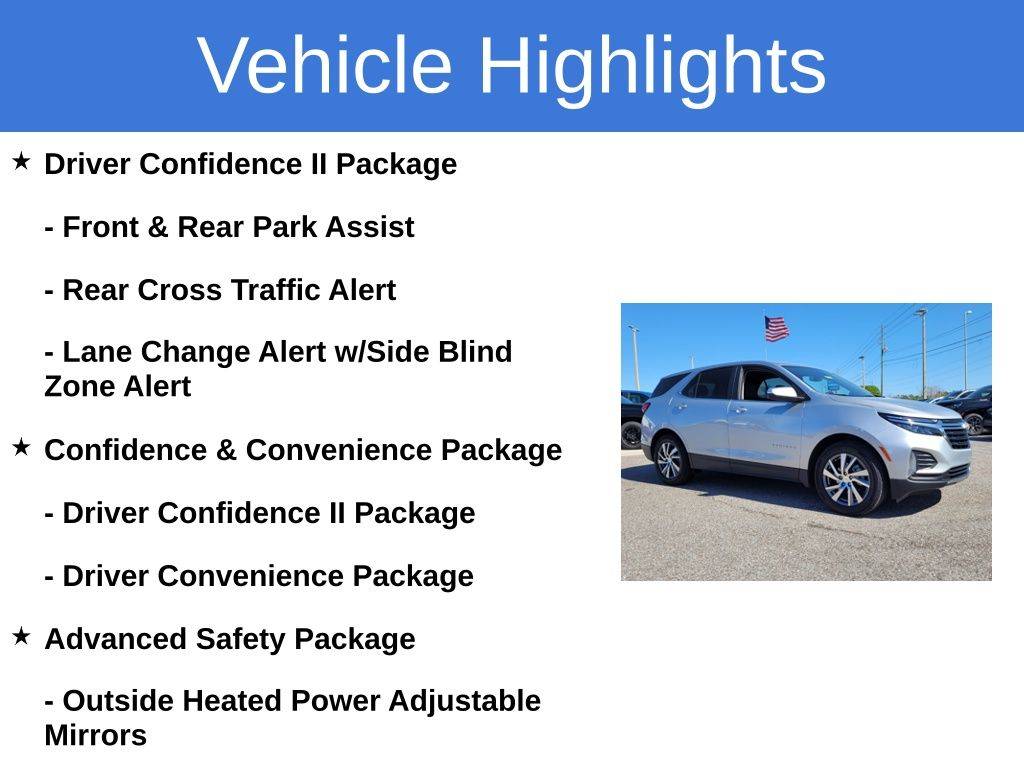 Vehicle Highlights

★ Driver Confidence II Package

- Front & Rear Park Assist

- Rear Cross Traffic Alert

- Lane Change Alert w/Side Blind Zone Alert

★ Confidence & Convenience Package

- Driver Confidence II Package

- Driver Convenience Package

★ Advanced Safety Package

- Outside Heated Power Adjustable Mirrors